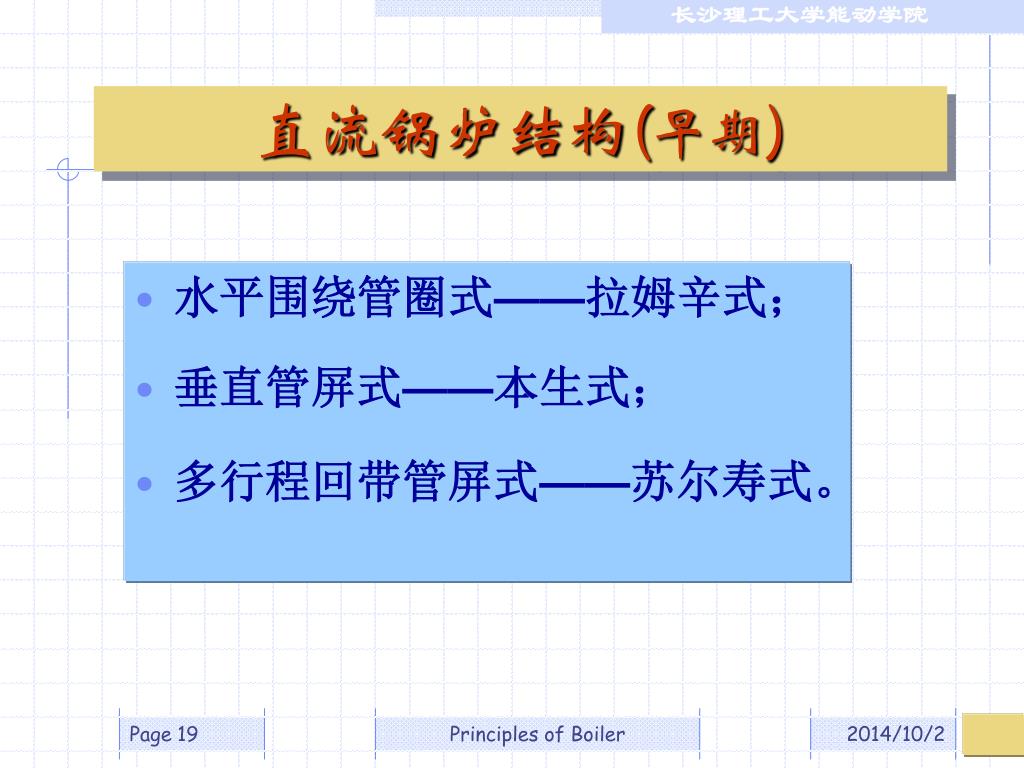 长沙理工大学能动学院

直流锅炉结构(早期)

• 水平围绕管圈式——拉姆辛式；

• 垂直管屏式——本生式；

• 多行程回带管屏式——苏尔寿式。

Page 19

Principles of Boiler

2014/10/2